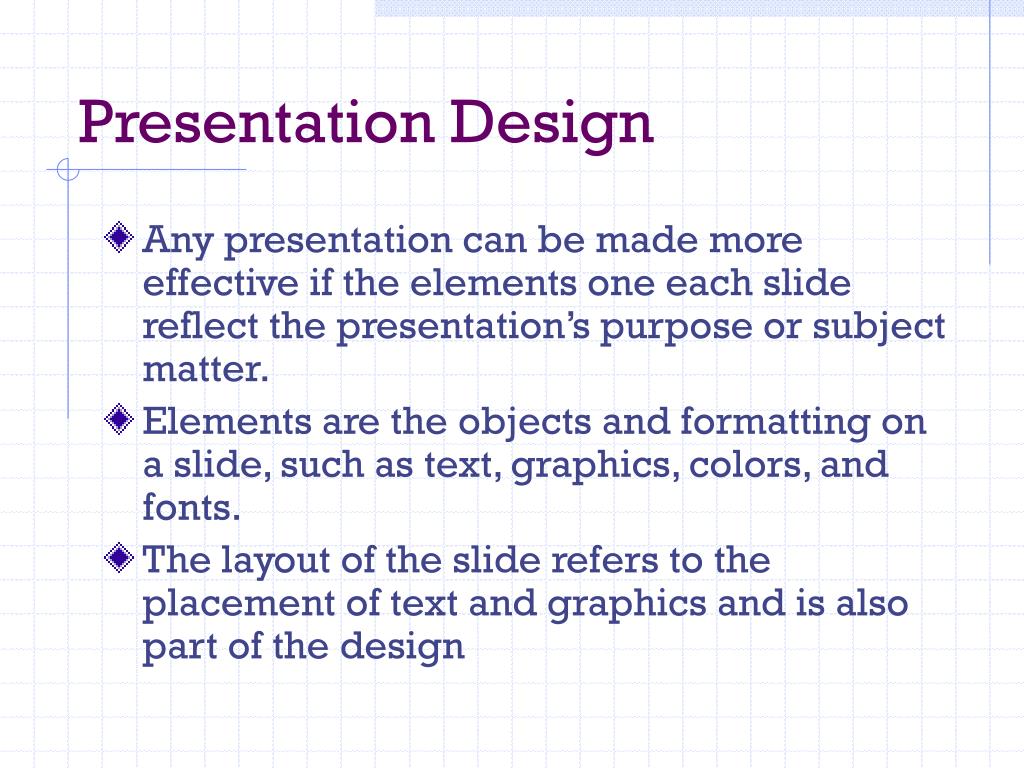 Presentation Design

Any presentation can be made more effective if the elements one each slide reflect the presentation's purpose or subject matter.

Elements are the objects and formatting on a slide, such as text, graphics, colors, and fonts.

The layout of the slide refers to the placement of text and graphics and is also part of the design